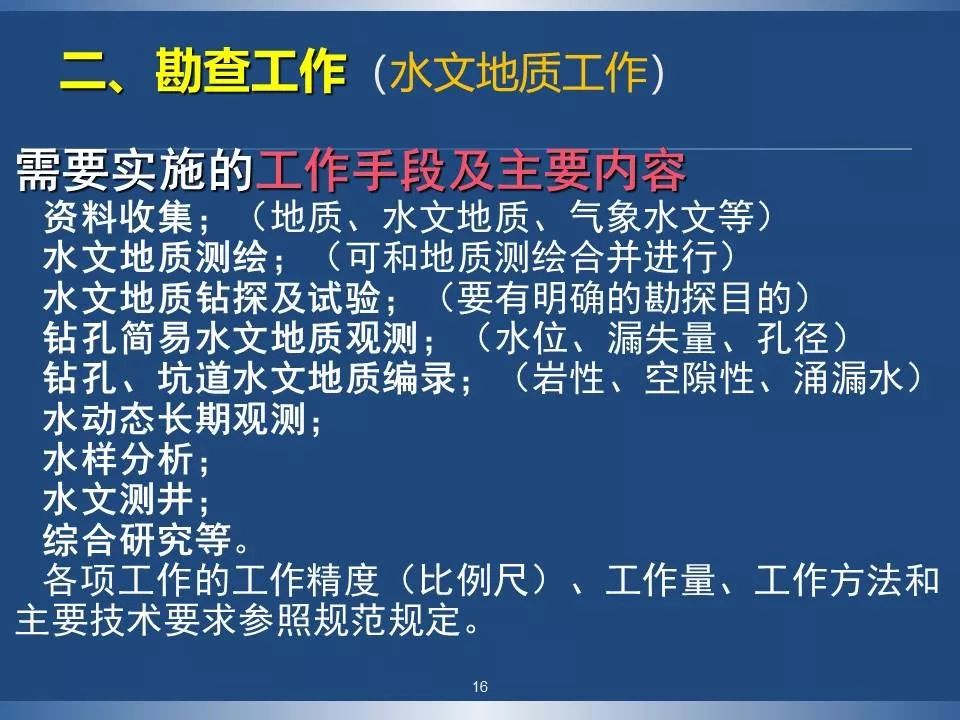 二、勘查工作（水文地质工作）

需要实施的工作手段及主要内容

资料收集；（地质、水文地质、气象水文等）
水文地质测绘；（可和地质测绘合并进行）
水文地质钻探及试验；（要有明确的勘探目的）
钻孔简易水文地质观测；（水位、漏失量、孔径）
钻孔、坑道水文地质编录；（岩性、空隙性、涌漏水）
水动态长期观测；
水样分析；
水文测井；
综合研究等。

各项工作的工作精度（比例尺）、工作量、工作方法和主要技术要求参照规范规定。

16